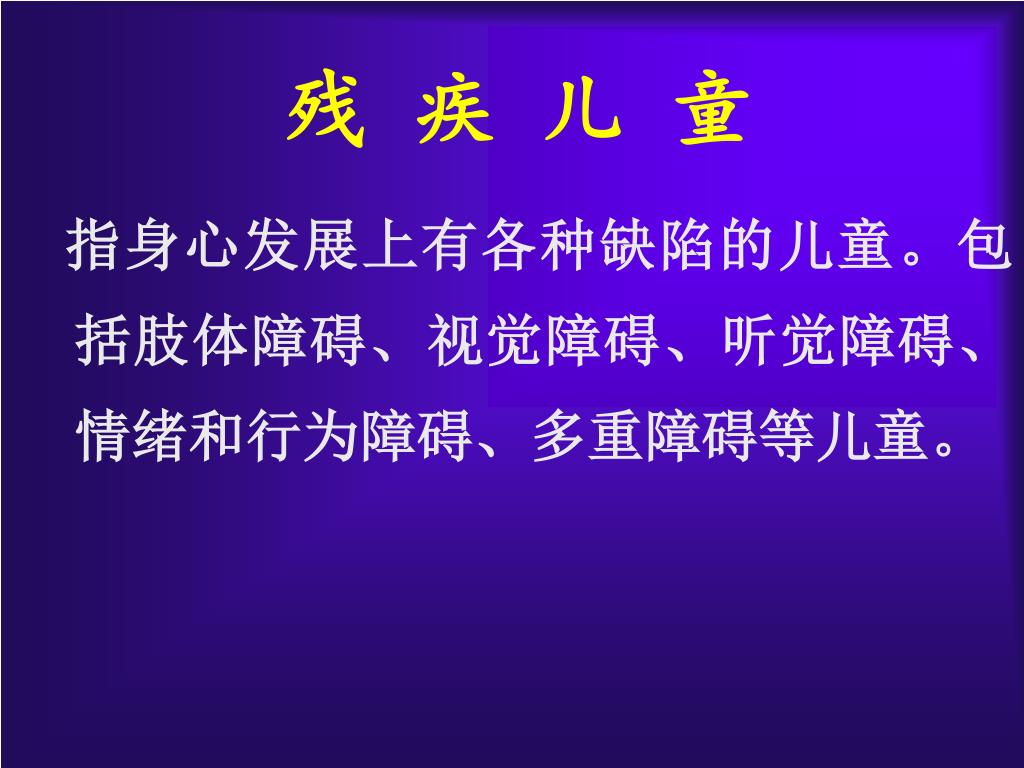 残 疾 儿 童

指身心发展上有各种缺陷的儿童。包括肢体障碍、视觉障碍、听觉障碍、情绪和行为障碍、多重障碍等儿童。